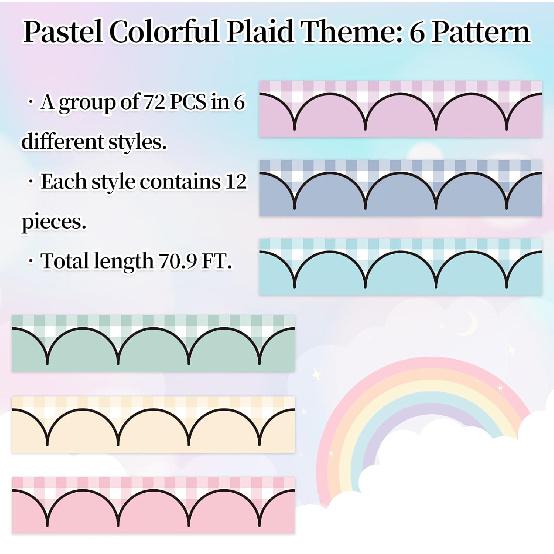 Pastel Colorful Plaid Theme: 6 Pattern

· A group of 72 PCS in 6 different styles.

· Each style contains 12 pieces.

· Total length 70.9 FT.